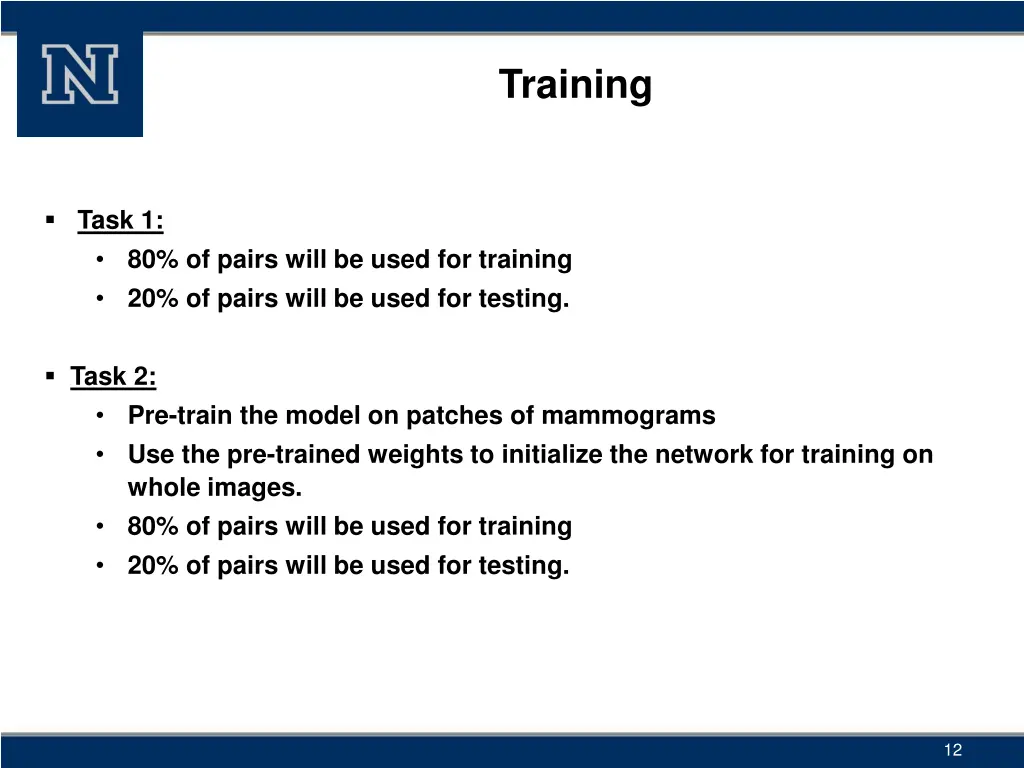 N

Training

▪ Task 1:
• 80% of pairs will be used for training
• 20% of pairs will be used for testing.

▪ Task 2:
• Pre-train the model on patches of mammograms
• Use the pre-trained weights to initialize the network for training on whole images.
• 80% of pairs will be used for training
• 20% of pairs will be used for testing.

12